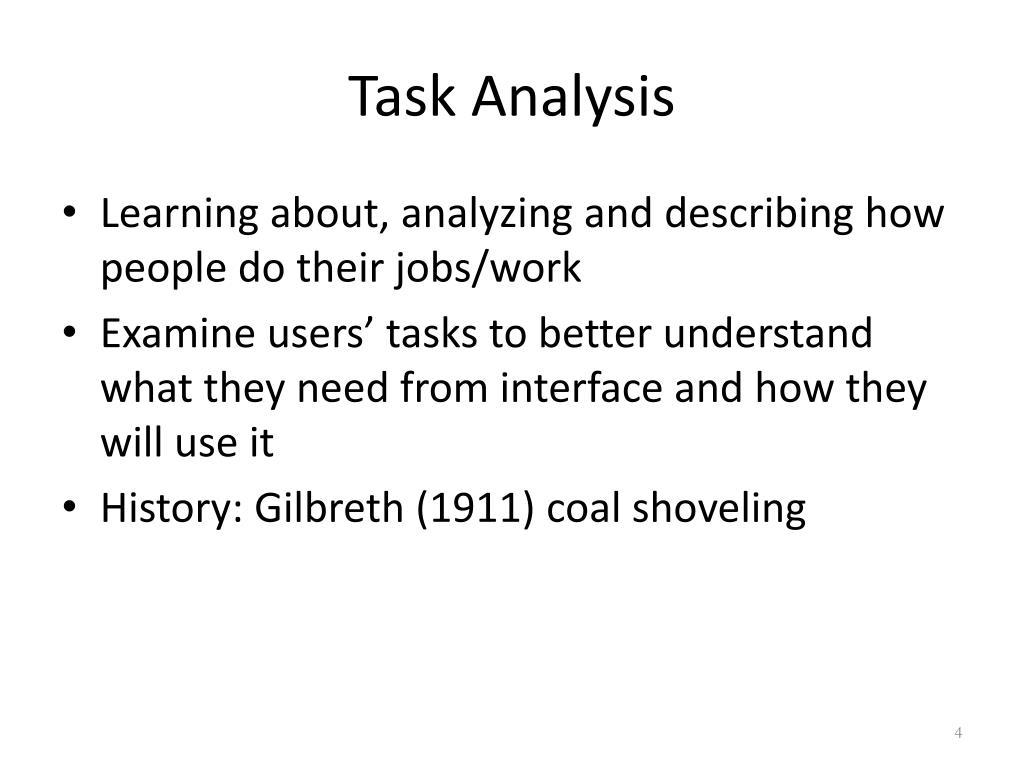 Task Analysis

• Learning about, analyzing and describing how people do their jobs/work
• Examine users’ tasks to better understand what they need from interface and how they will use it
• History: Gilbreth (1911) coal shoveling

4